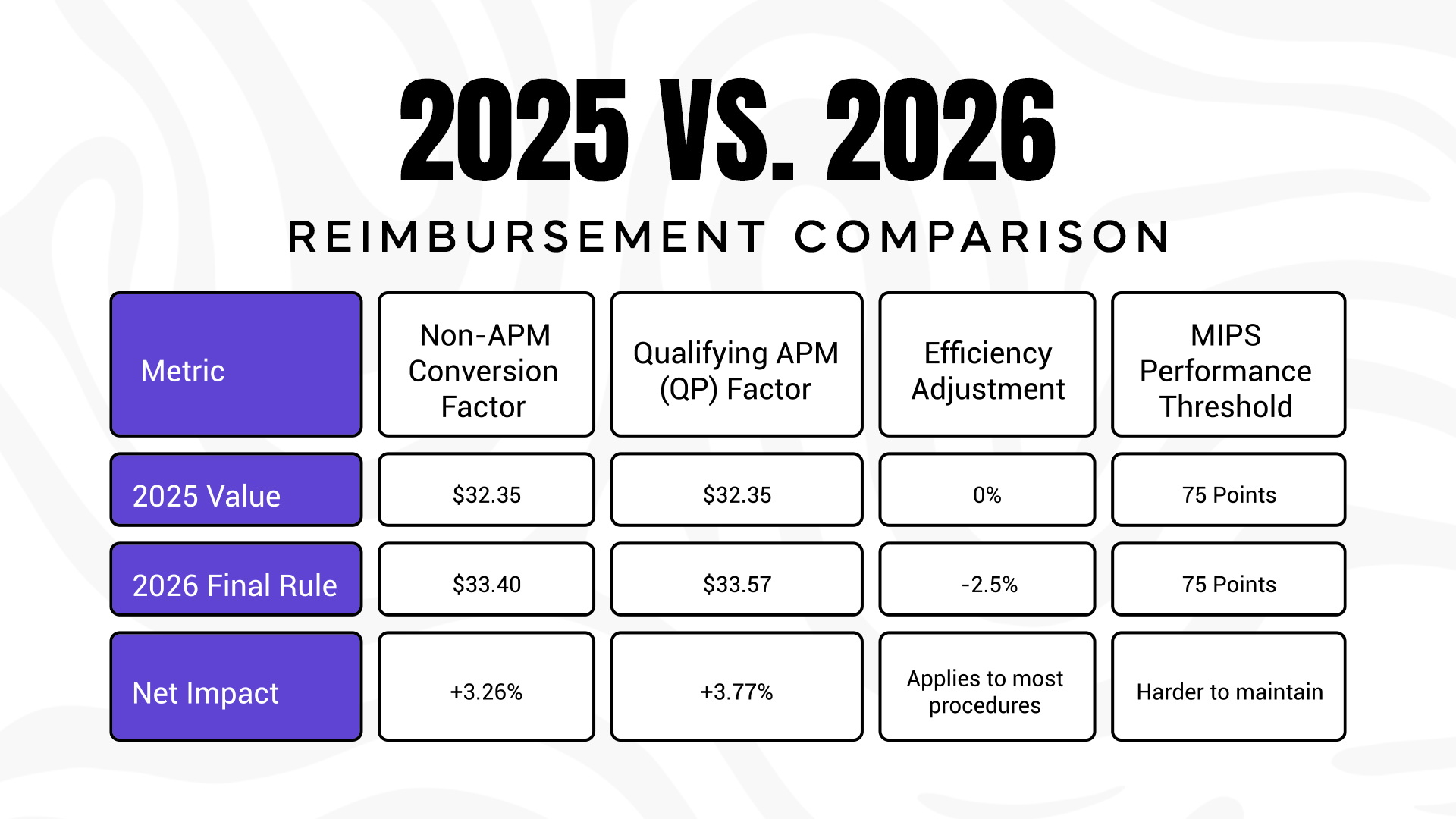 2025 VS. 2026

REIMBURSEMENT COMPARISON

| Metric | Non-APM Conversion Factor | Qualifying APM (QP) Factor | Efficiency Adjustment | MIPS Performance Threshold |
|---|---|---|---|---|
| 2025 Value | \$32.35 | \$32.35 | 0% | 75 Points |
| 2026 Final Rule | \$33.40 | \$33.57 | -2.5% | 75 Points |
| Net Impact | +3.26% | +3.77% | Applies to most procedures | Harder to maintain |